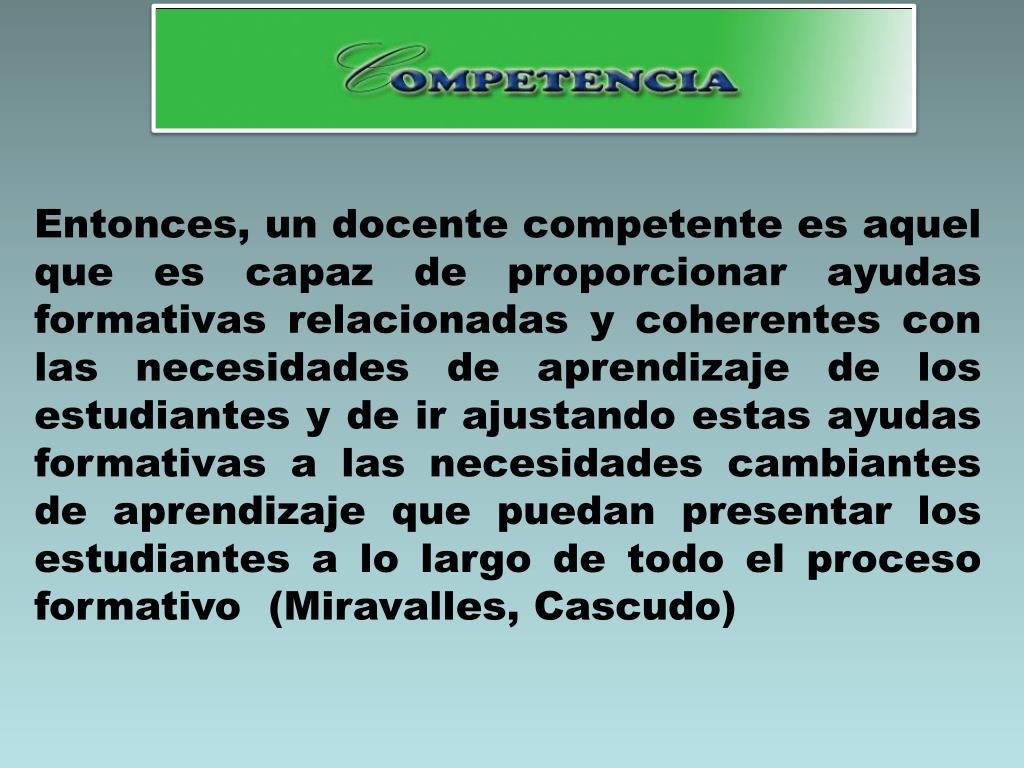 COMPETENCIA

Entonces, un docente competente es aquel que es capaz de proporcionar ayudas formativas relacionadas y coherentes con las necesidades de aprendizaje de los estudiantes y de ir ajustando estas ayudas formativas a las necesidades cambiantes de aprendizaje que puedan presentar los estudiantes a lo largo de todo el proceso formativo (Miravalles, Cascudo)